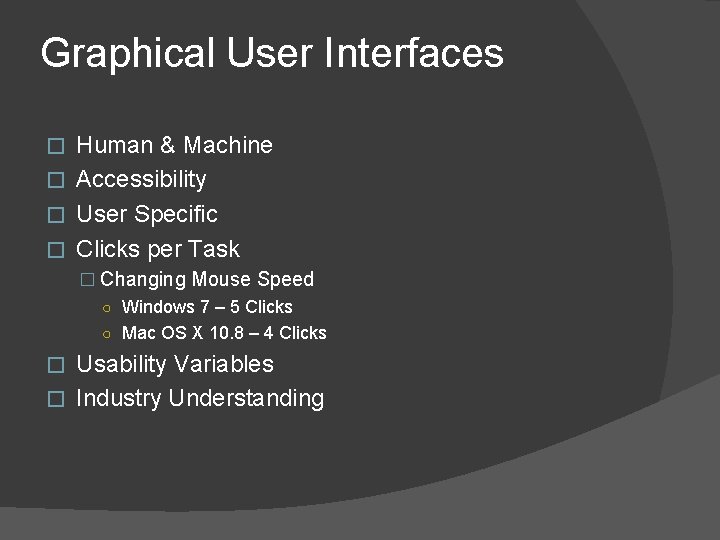 Graphical User Interfaces

Human & Machine
Accessibility
User Specific
Clicks per Task
Changing Mouse Speed
Windows 7 – 5 Clicks
Mac OS X 10.8 – 4 Clicks
Usability Variables
Industry Understanding